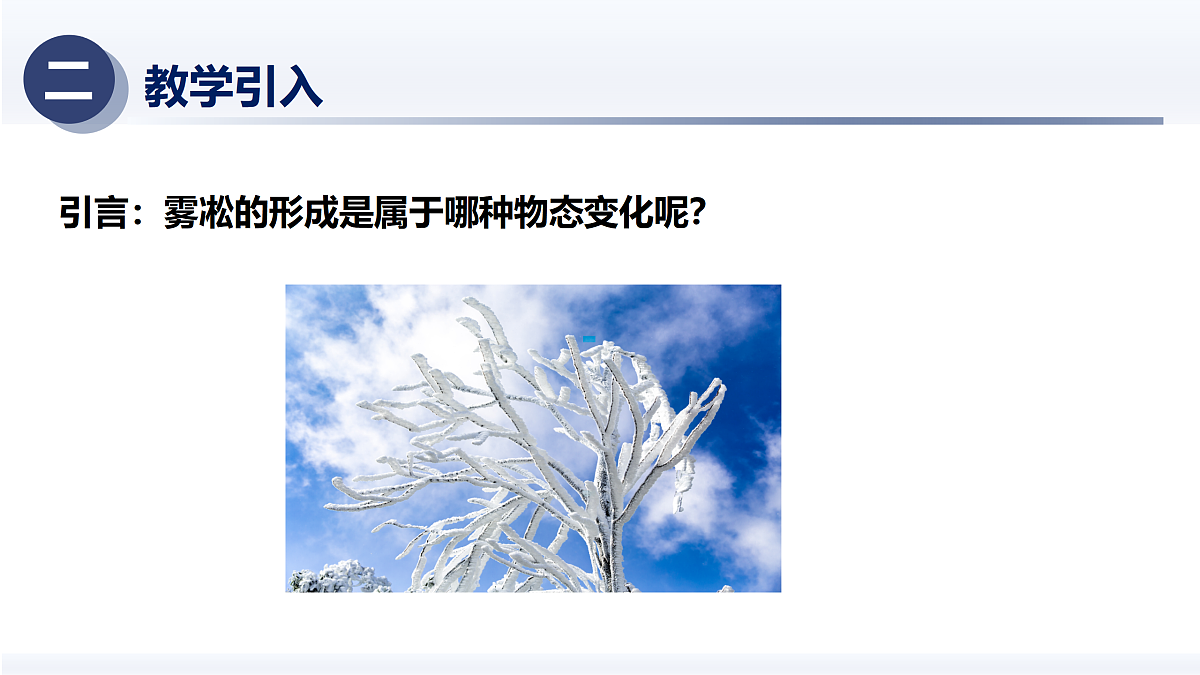 二 教学引入

引言：雾凇的形成是属于哪种物态变化呢?